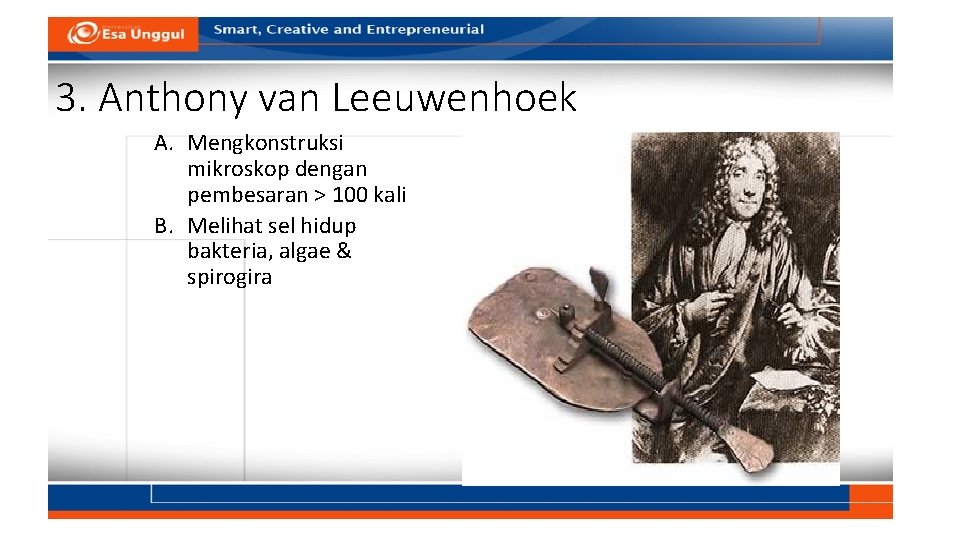 Esa Unggul

Smart, Creative and Entrepreneurial

3. Anthony van Leeuwenhoek

A. Mengkonstruksi mikroskop dengan pembesaran > 100 kali
B. Melihat sel hidup bakteria, algae & spirogira